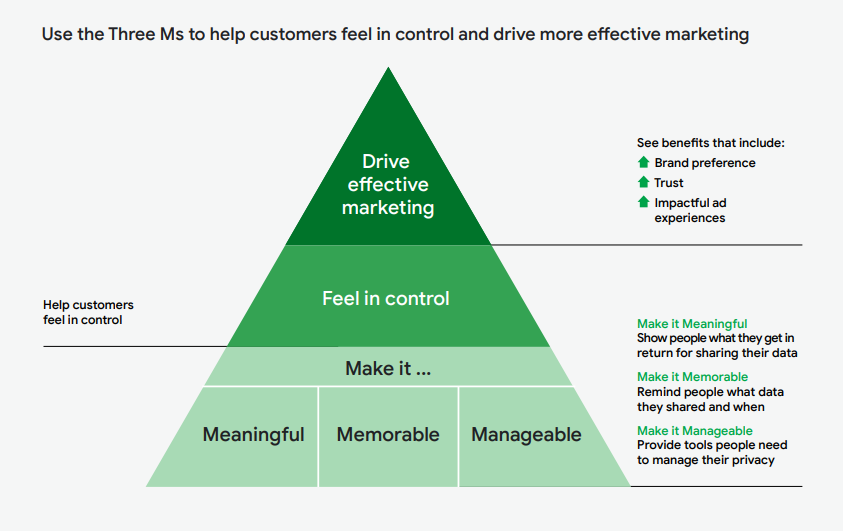 Use the Three Ms to help customers feel in control and drive more effective marketing

Drive effective marketing

See benefits that include:
Brand preference
Trust
Impactful ad experiences

Help customers feel in control

Feel in control

Make it ...

Meaningful

Memorable

Manageable

Make it Meaningful
Show people what they get in return for sharing their data

Make it Memorable
Remind people what data they shared and when

Make it Manageable
Provide tools people need to manage their privacy